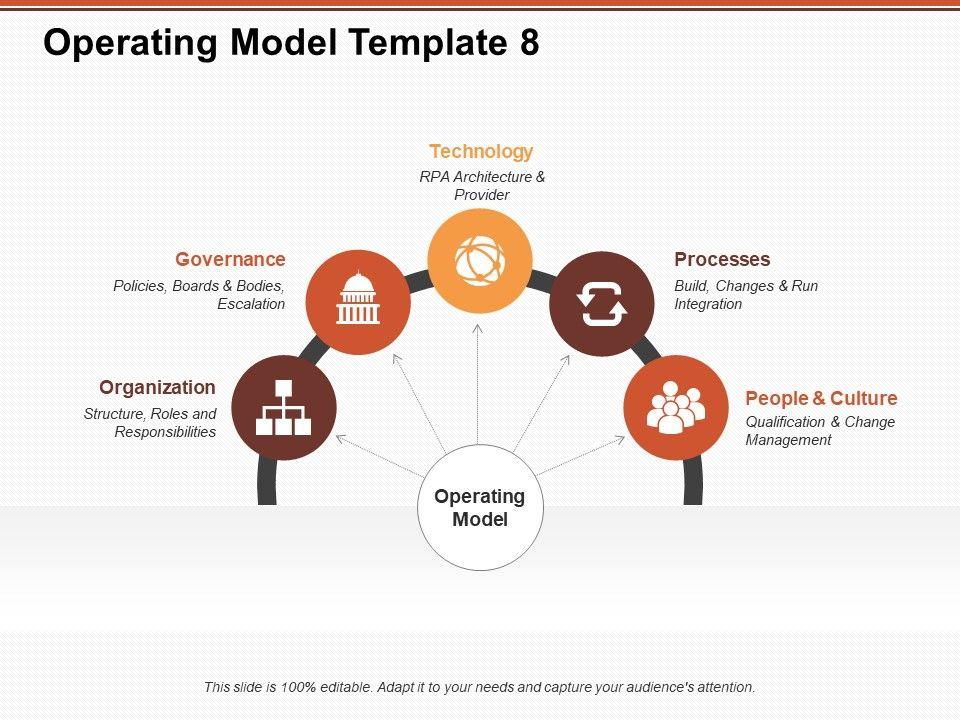 Operating Model Template 8

Technology
RPA Architecture & Provider

Governance
Policies, Boards & Bodies, Escalation

Processes
Build, Changes & Run Integration

Organization
Structure, Roles and Responsibilities

People & Culture
Qualification & Change Management

Operating Model

This slide is 100% editable. Adapt it to your needs and capture your audience's attention.